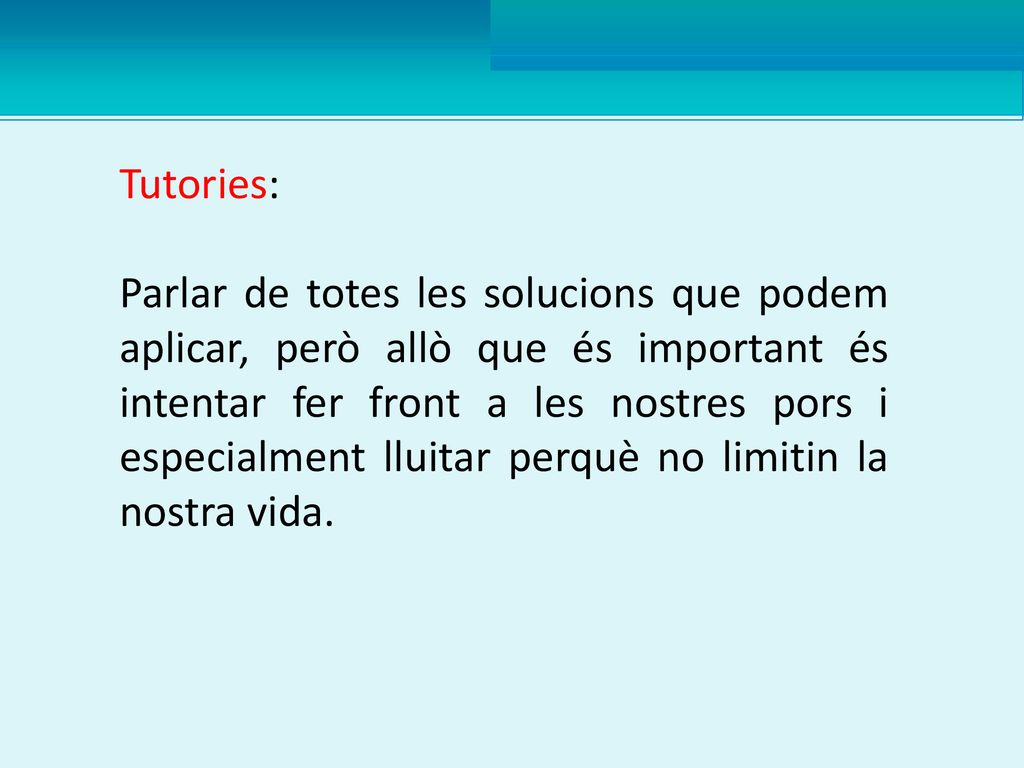 Tutories:

Parlar de totes les solucions que podem aplicar, però allò que és important és intentar fer front a les nostres pors i especialment lluitar perquè no limitin la nostra vida.